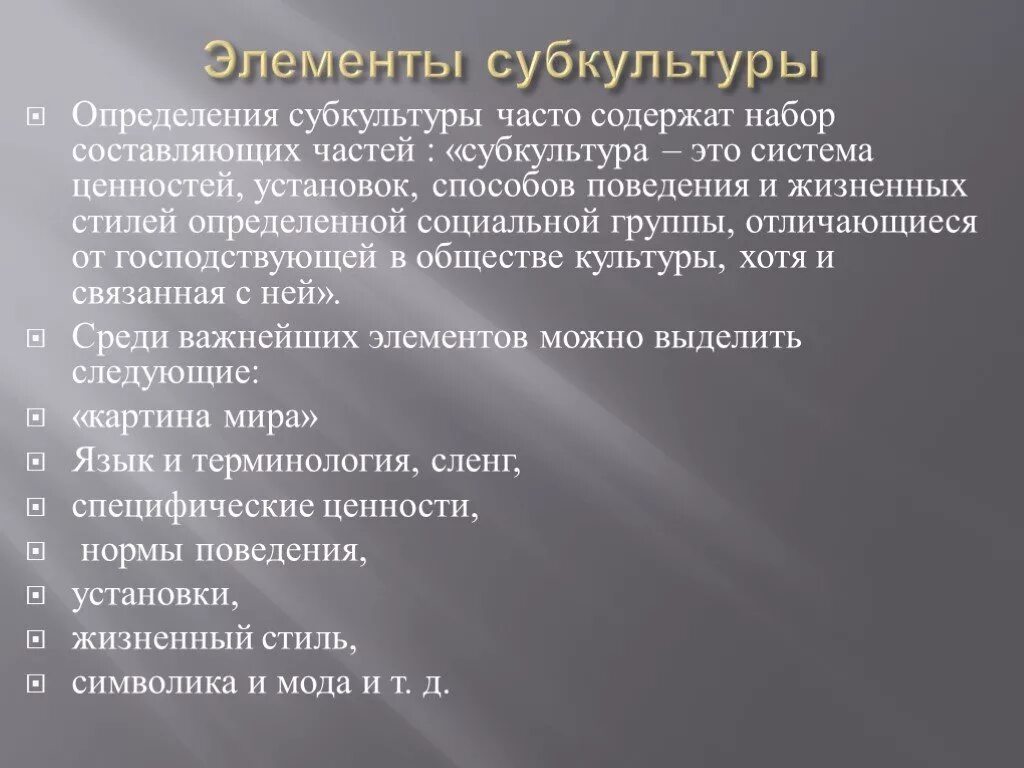 Элементы субкультуры

Определения субкультуры часто содержат набор составляющих частей : «субкультура – это система ценностей, установок, способов поведения и жизненных стилей определенной социальной группы, отличающиеся от господствующей в обществе культуры, хотя и связанная с ней».

Среди важнейших элементов можно выделить следующие:

«картина мира»

Язык и терминология, сленг,

специфические ценности,

нормы поведения,

установки,

жизненный стиль,

символика и мода и т. д.